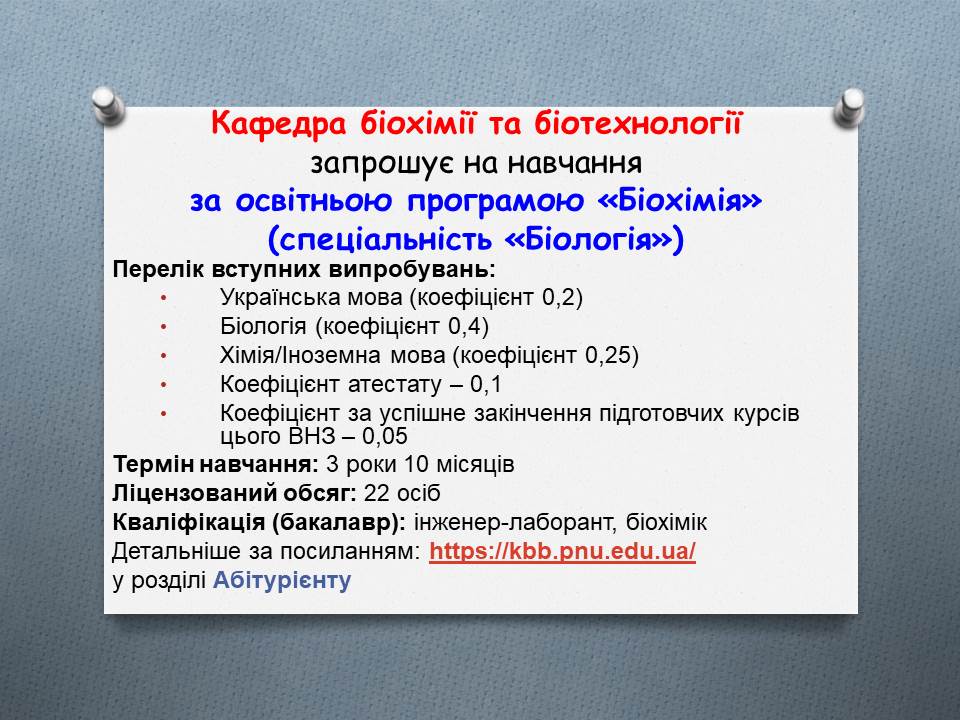 Кафедра біохімії та біотехнології
запрошує на навчання
за освітньою програмою «Біохімія»
(спеціальність «Біологія»)

Перелік вступних випробувань:
• Українська мова (коефіцієнт 0,2)
• Біологія (коефіцієнт 0,4)
• Хімія/Іноземна мова (коефіцієнт 0,25)
• Коефіцієнт атестату – 0,1
• Коефіцієнт за успішне закінчення підготовчих курсів цього ВНЗ – 0,05

Термін навчання: 3 роки 10 місяців
Ліцензований обсяг: 22 осіб
Кваліфікація (бакалавр): інженер-лаборант, біохімік
Детальніше за посиланням: https://kbb.pnu.edu.ua/
у розділі Абітурієнту